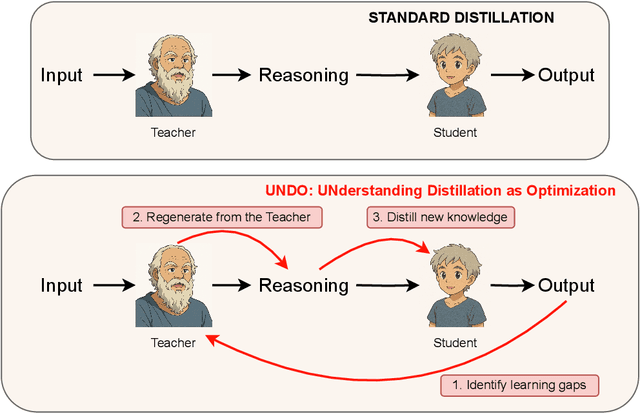 STANDARD DISTILLATION

Input Reasoning Output

Teacher

Student

UNDO: UNderstanding Distillation as Optimization

2. Regenerate from the Teacher

3. Distill new knowledge

Input Reasoning Output

Teacher

Student

1. Identify learning gaps